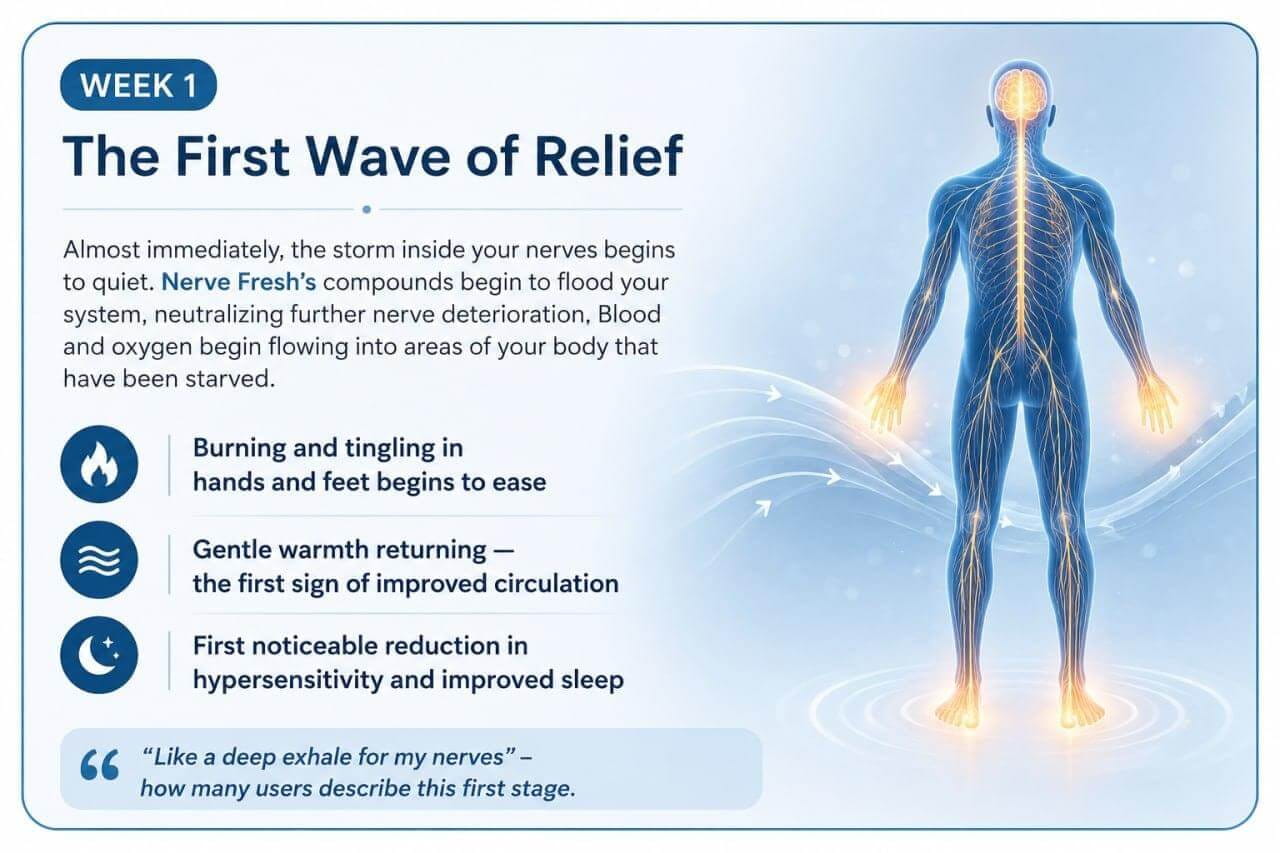 WEEK 1

The First Wave of Relief

Almost immediately, the storm inside your nerves begins to quiet. Nerve Fresh's compounds begin to flood your system, neutralizing further nerve deterioration, Blood and oxygen begin flowing into areas of your body that have been starved.

Burning and tingling in hands and feet begins to ease

Gentle warmth returning — the first sign of improved circulation

First noticeable reduction in hypersensitivity and improved sleep

"Like a deep exhale for my nerves" – how many users describe this first stage.